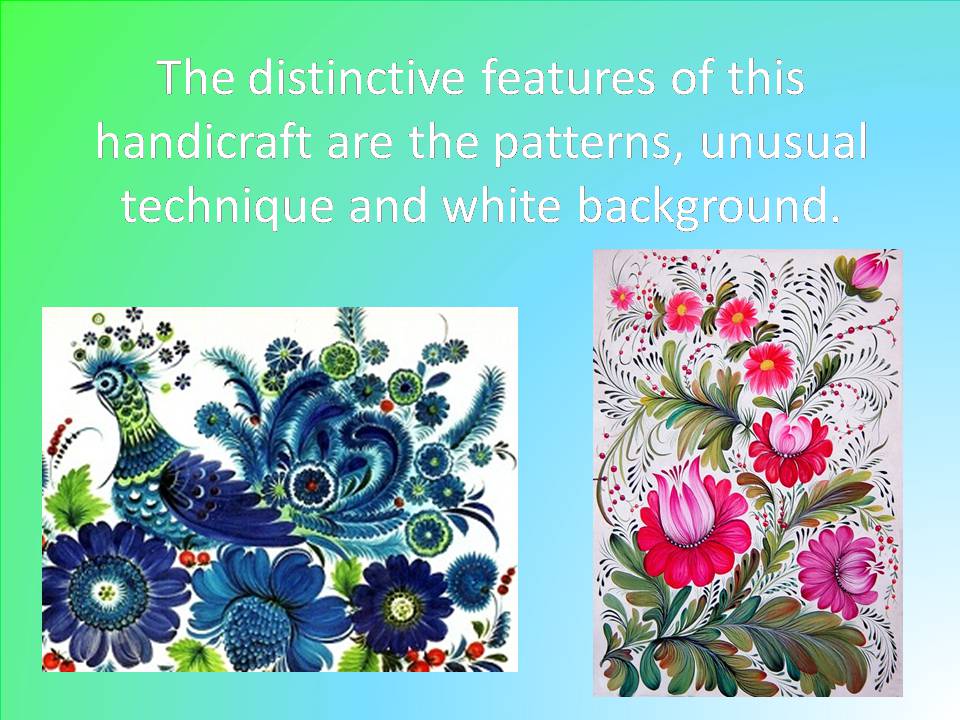 The distinctive features of this handicraft are the patterns, unusual technique and white background.